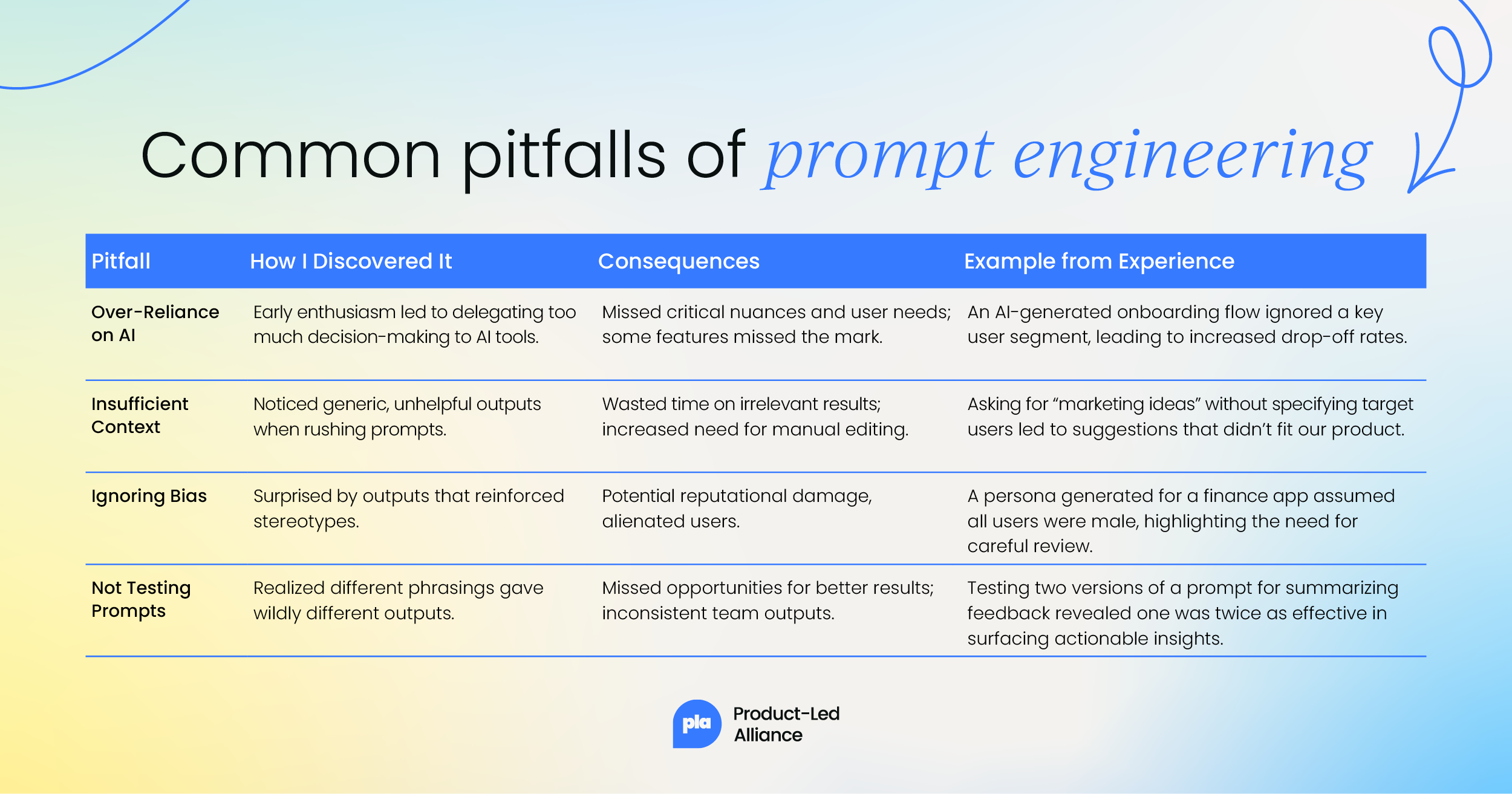 Common pitfalls of prompt engineering

| Pitfall | How I Discovered It | Consequences | Example from Experience |
|---|---|---|---|
| Over-Reliance on AI | Early enthusiasm led to delegating too much decision-making to AI tools. | Missed critical nuances and user needs; some features missed the mark. | An AI-generated onboarding flow ignored a key user segment, leading to increased drop-off rates. |
| Insufficient Context | Noticed generic, unhelpful outputs when rushing prompts. | Wasted time on irrelevant results; increased need for manual editing. | Asking for “marketing ideas” without specifying target users led to suggestions that didn’t fit our product. |
| Ignoring Bias | Surprised by outputs that reinforced stereotypes. | Potential reputational damage, alienated users. | A persona generated for a finance app assumed all users were male, highlighting the need for careful review. |
| Not Testing Prompts | Realized different phrasings gave wildly different outputs. | Missed opportunities for better results; inconsistent team outputs. | Testing two versions of a prompt for summarizing feedback revealed one was twice as effective in surfacing actionable insights. |

pla Product-Led Alliance